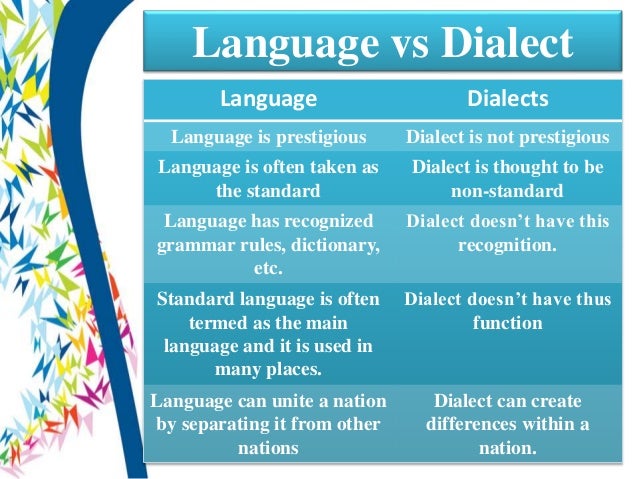 Language vs Dialect

| Language | Dialects |
|---|---|
| Language is prestigious | Dialect is not prestigious |
| Language is often taken as the standard | Dialect is thought to be non-standard |
| Language has recognized grammar rules, dictionary, etc. | Dialect doesn't have this recognition. |
| Standard language is often termed as the main language and it is used in many places. | Dialect doesn't have thus function |
| Language can unite a nation by separating it from other nations | Dialect can create differences within a nation. |